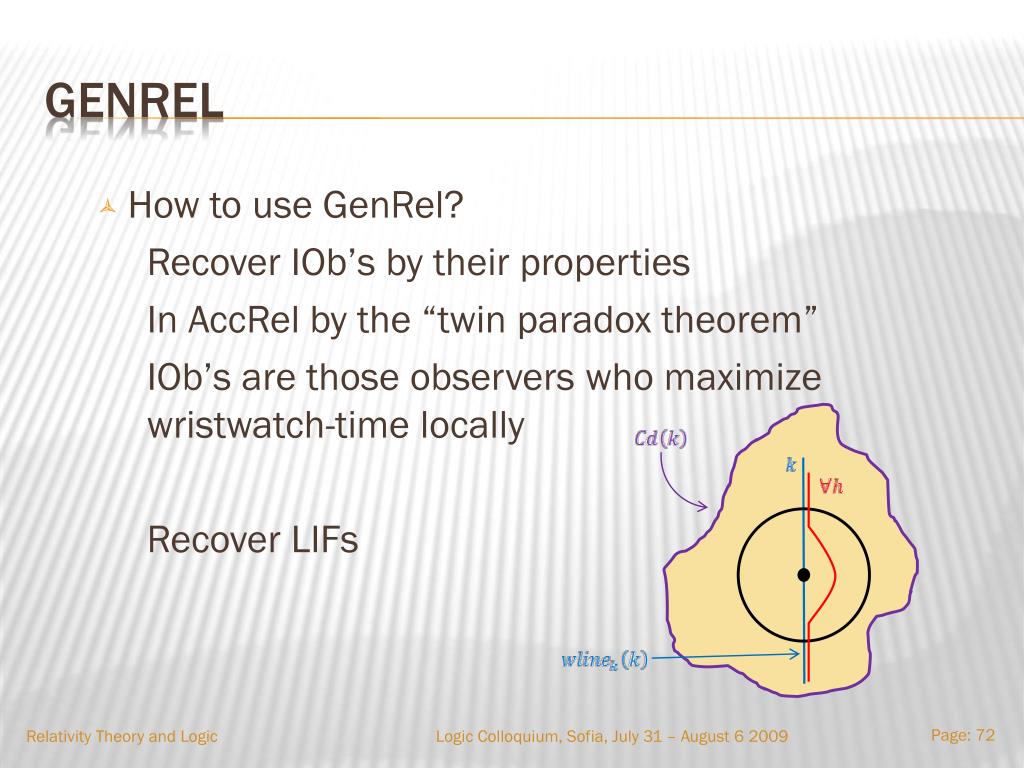 GENREL

How to use GenRel?

Recover IOb’s by their properties

In AccRel by the “twin paradox theorem”

IOb’s are those observers who maximize wristwatch-time locally

Recover LIFs

$Cd(k)$

$k$

$\forall h$

$wline_k(k)$

Relativity Theory and Logic

Logic Colloquium, Sofia, July 31 – August 6 2009

Page: 72